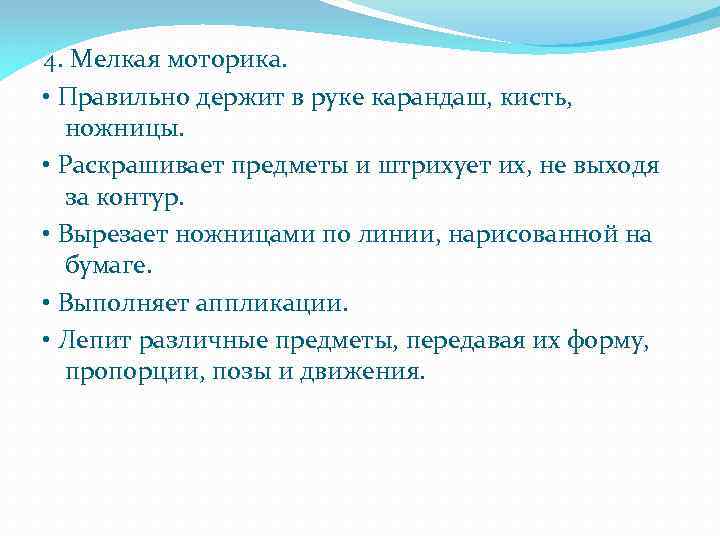 4. Мелкая моторика.

• Правильно держит в руке карандаш, кисть, ножницы.

• Раскрашивает предметы и штрихует их, не выходя за контур.

• Вырезает ножницами по линии, нарисованной на бумаге.

• Выполняет аппликации.

• Лепит различные предметы, передавая их форму, пропорции, позы и движения.